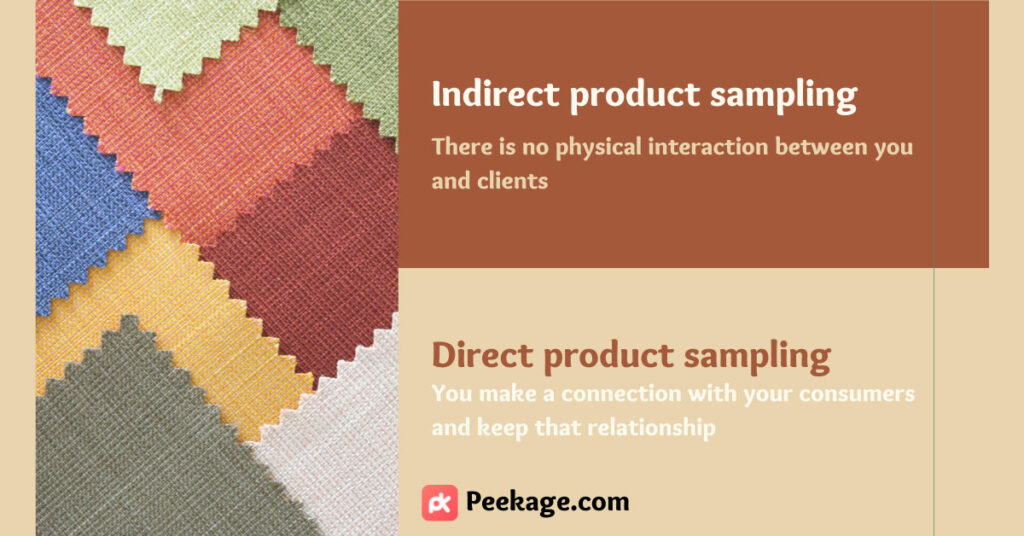 Indirect product sampling

There is no physical interaction between you and clients

Direct product sampling

You make a connection with your consumers and keep that relationship

Peekage.com